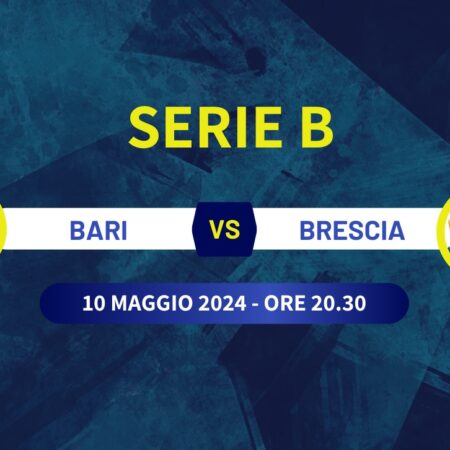 SERIE B

BARI VS BRESCIA

10 MAGGIO 2024 - ORE 20.30